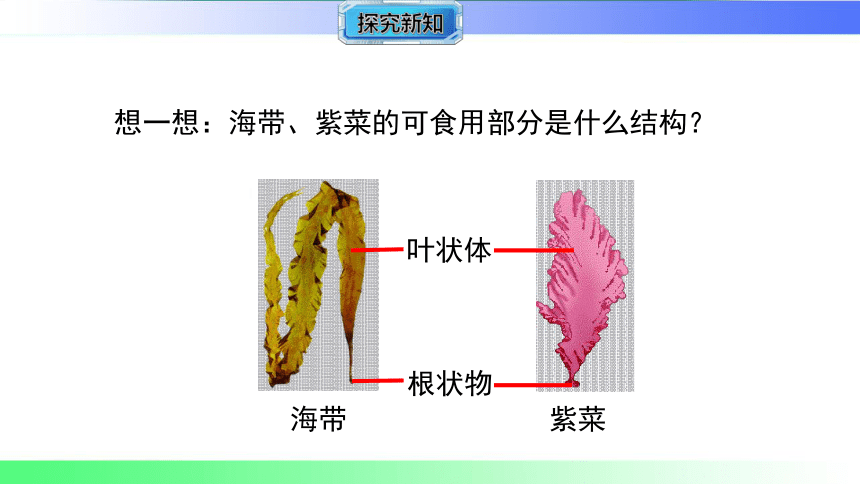 探究新知

想一想：海带、紫菜的可食用部分是什么结构？

叶状体

根状物

海带

紫菜